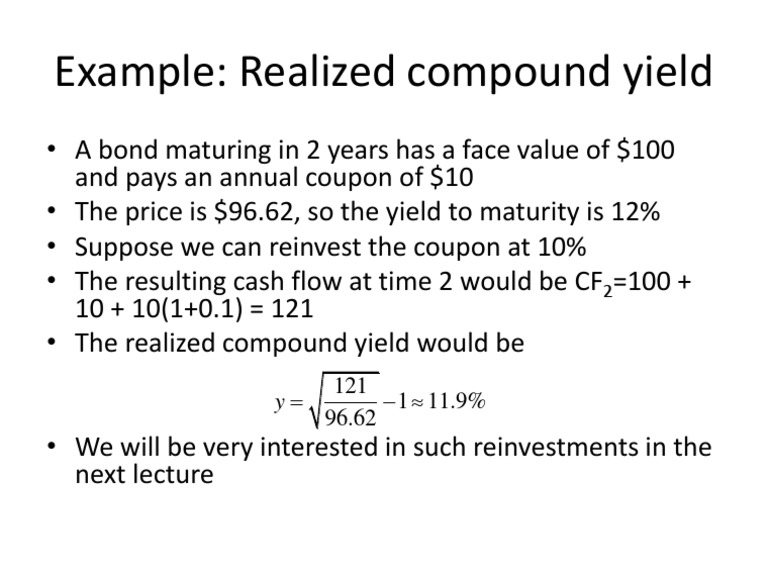 Example: Realized compound yield

• A bond maturing in 2 years has a face value of \$100 and pays an annual coupon of \$10
• The price is \$96.62, so the yield to maturity is 12%
• Suppose we can reinvest the coupon at 10%
• The resulting cash flow at time 2 would be $CF_2$=100 + 10 + 10(1+0.1) = 121
• The realized compound yield would be

$y = \sqrt{\frac{121}{96.62}} - 1 \approx 11.9\%$

• We will be very interested in such reinvestments in the next lecture